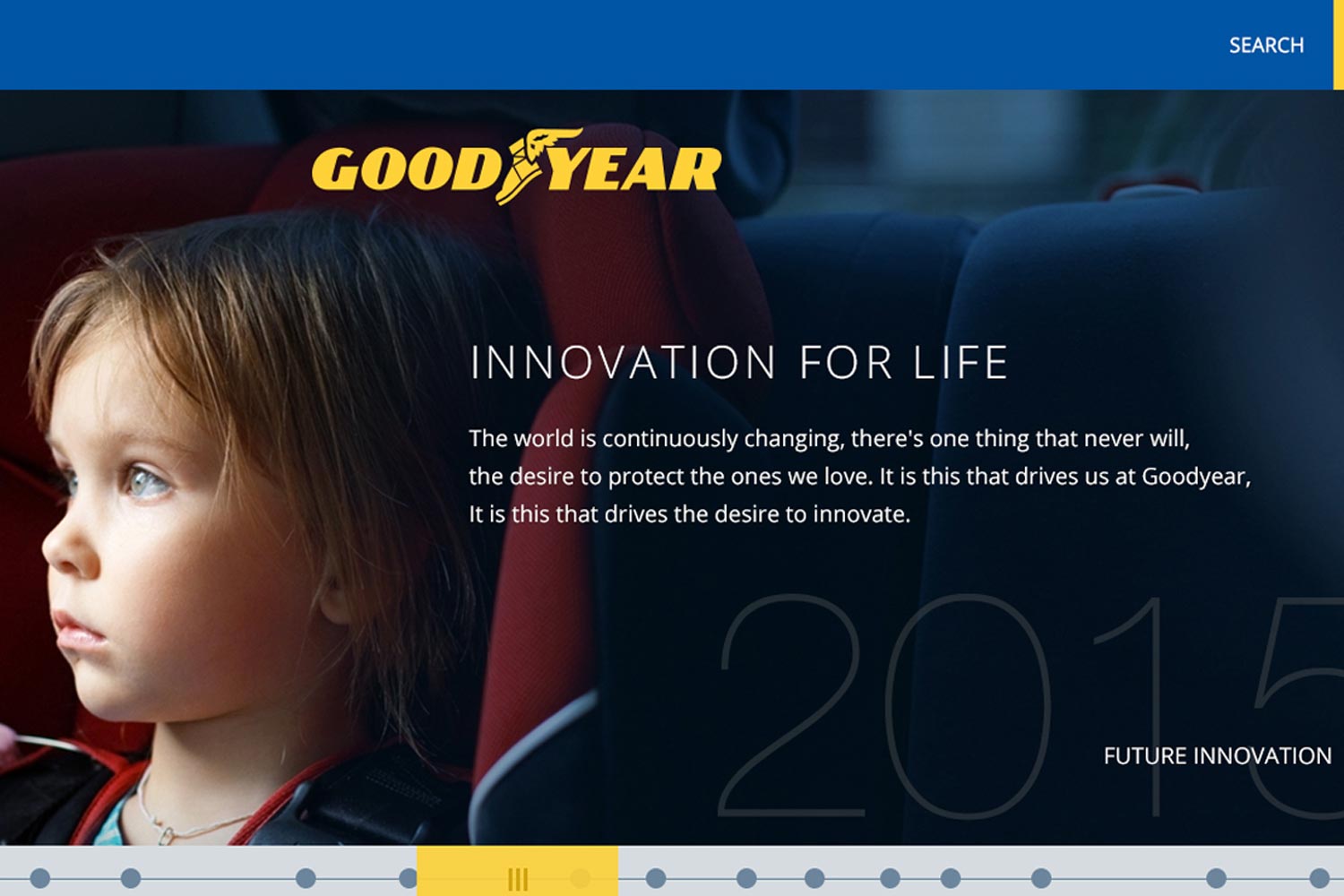 SEARCH

GOODYEAR

INNOVATION FOR LIFE

The world is continuously changing, there's one thing that never will, the desire to protect the ones we love. It is this that drives us at Goodyear, It is this that drives the desire to innovate.

2015

FUTURE INNOVATION